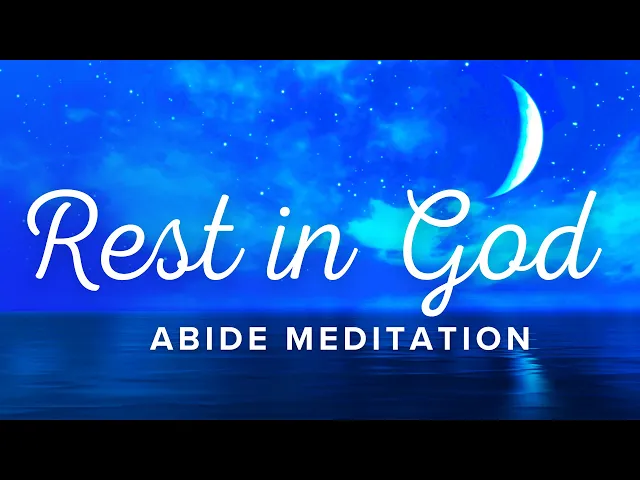 Rest in God

ABIDE MEDITATION